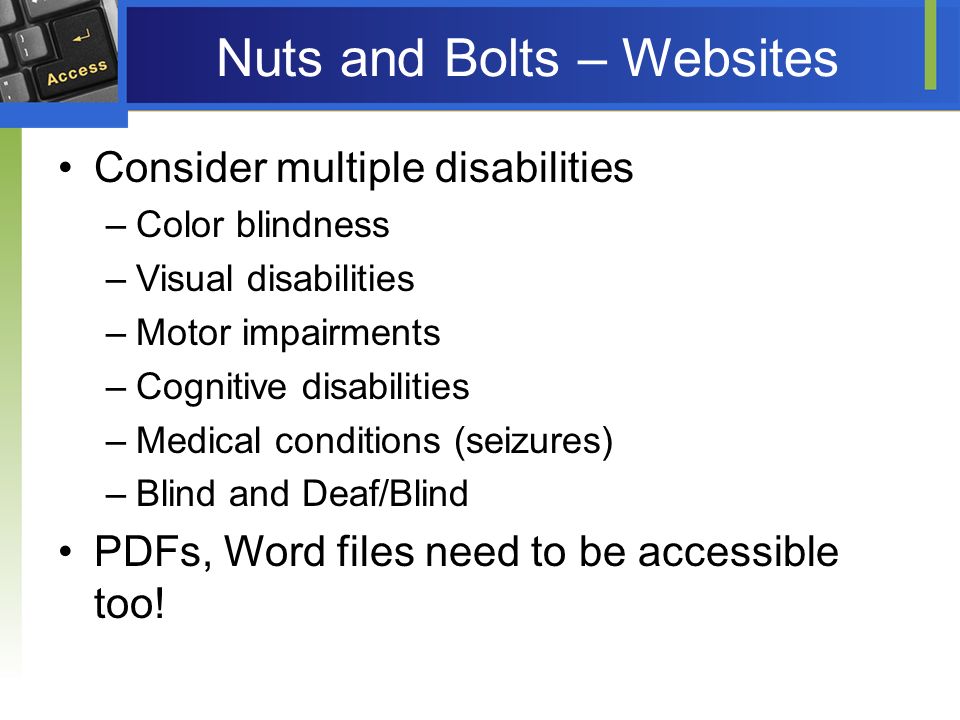 Access

Nuts and Bolts – Websites

• Consider multiple disabilities
– Color blindness
– Visual disabilities
– Motor impairments
– Cognitive disabilities
– Medical conditions (seizures)
– Blind and Deaf/Blind
• PDFs, Word files need to be accessible too!